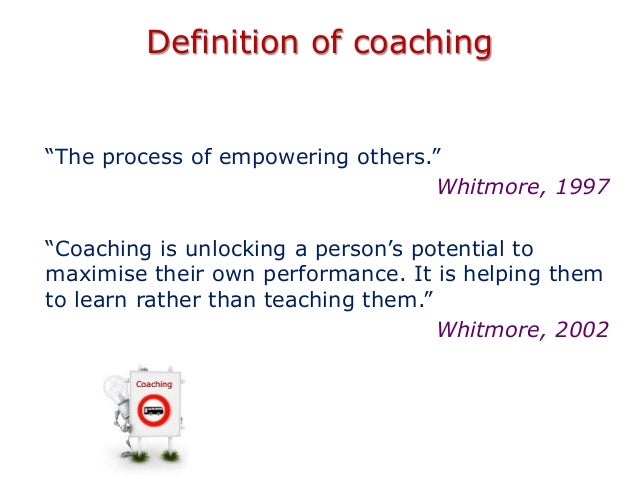 Definition of coaching

“The process of empowering others.”

Whitmore, 1997

“Coaching is unlocking a person’s potential to maximise their own performance. It is helping them to learn rather than teaching them.”

Whitmore, 2002

Coaching